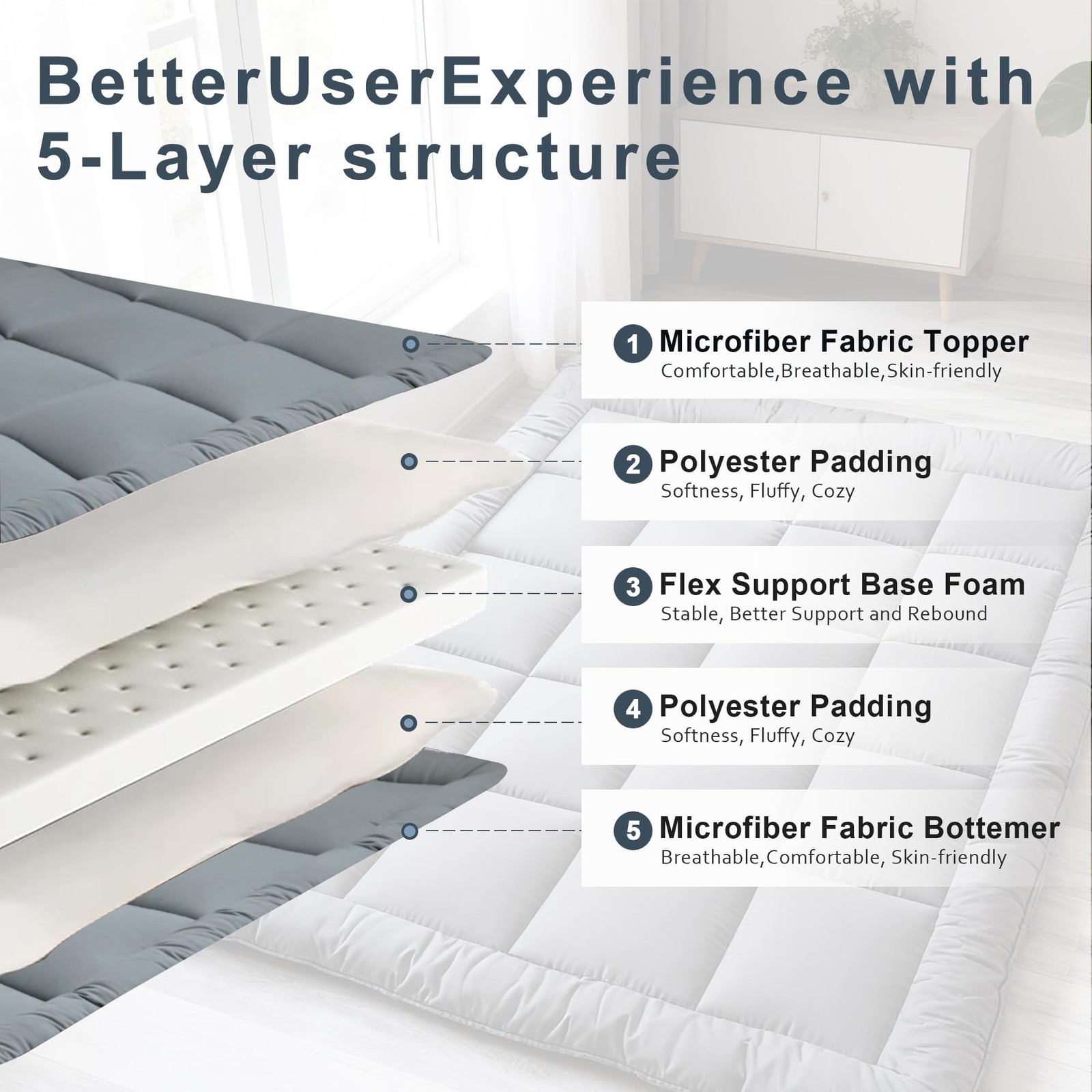 BetterUserExperience with 5-Layer structure

1 Microfiber Fabric Topper
Comfortable,Breathable,Skin-friendly

2 Polyester Padding
Softness, Fluffy, Cozy

3 Flex Support Base Foam
Stable, Better Support and Rebound

4 Polyester Padding
Softness, Fluffy, Cozy

5 Microfiber Fabric Bottemer
Breathable,Comfortable, Skin-friendly